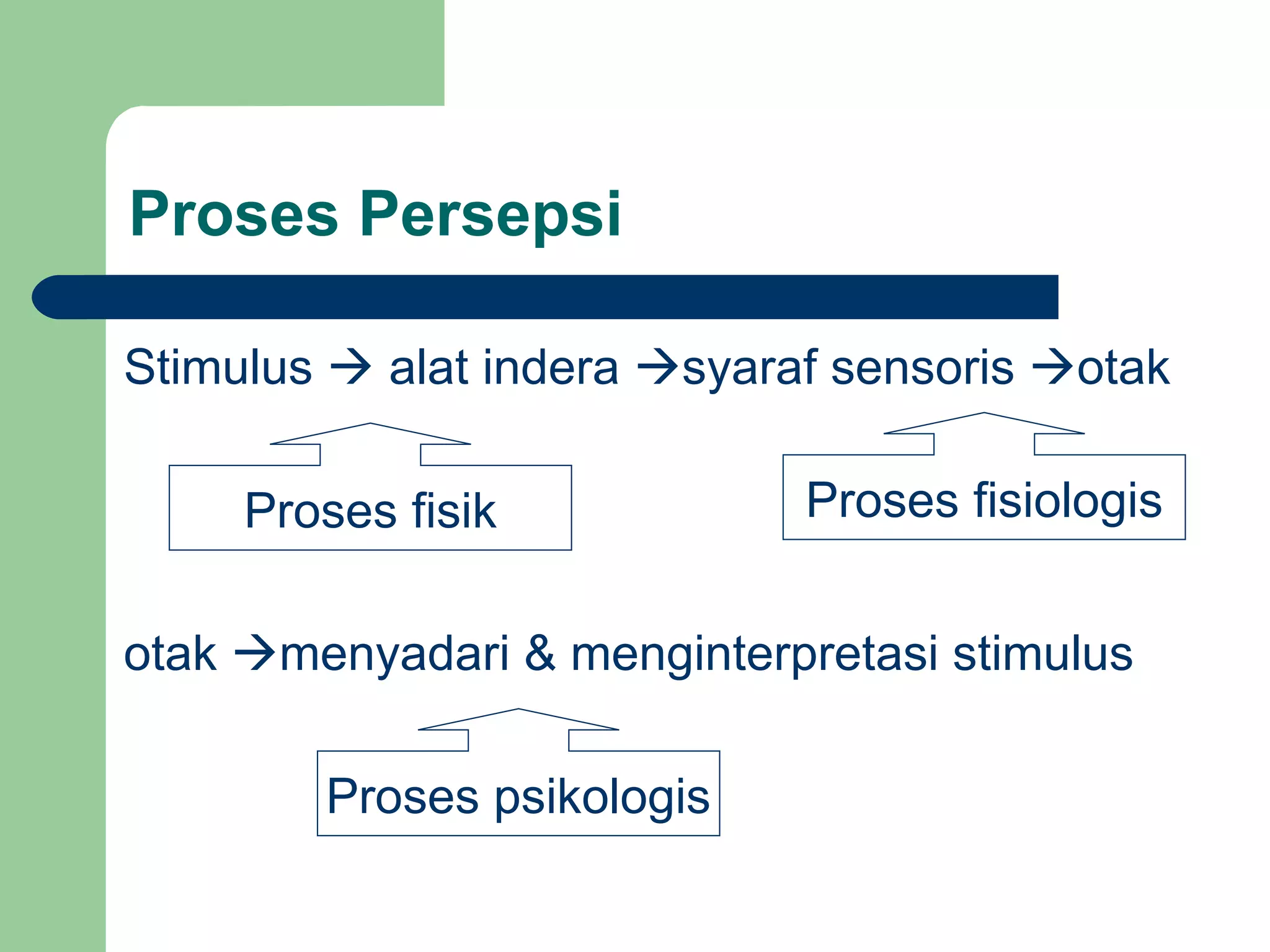 Proses Persepsi

Stimulus → alat indera →syaraf sensoris →otak

Proses fisik

Proses fisiologis

otak →menyadari & menginterpretasi stimulus

Proses psikologis